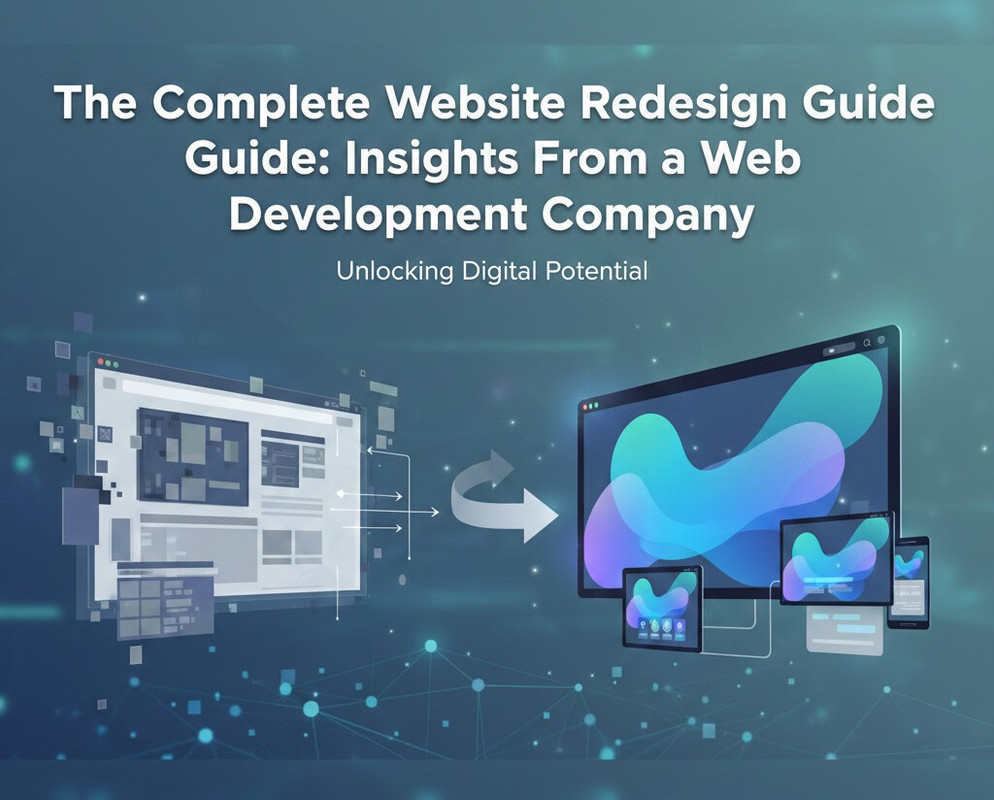 The Complete Website Redesign Guide Guide: Insights From a Web Development Company

Unlocking Digital Potential